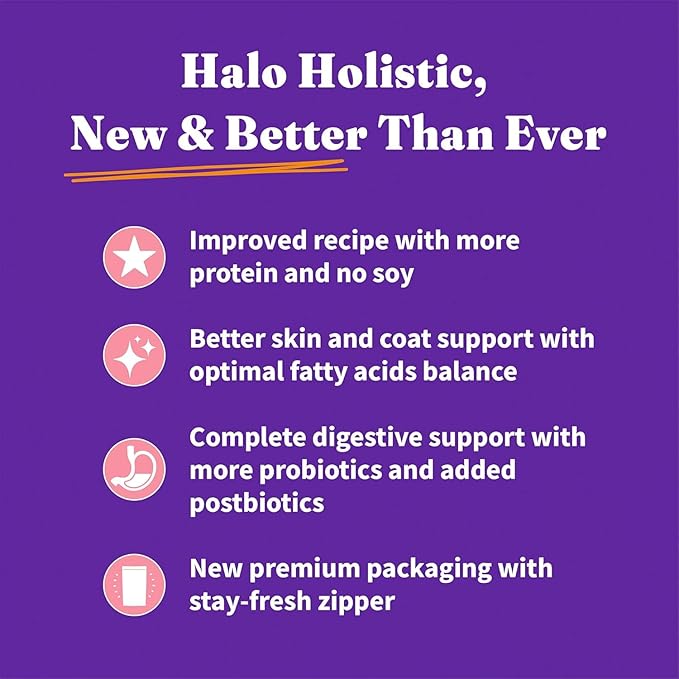 Halo Holistic,
New & Better Than Ever

Improved recipe with more protein and no soy

Better skin and coat support with optimal fatty acids balance

Complete digestive support with more probiotics and added postbiotics

New premium packaging with stay-fresh zipper